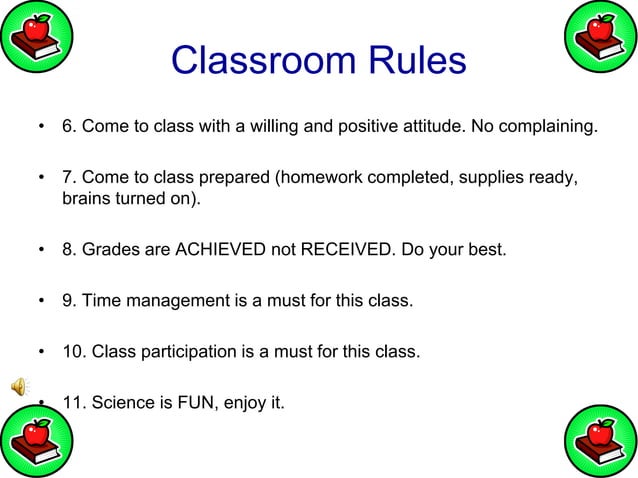 Classroom Rules

• 6. Come to class with a willing and positive attitude. No complaining.

• 7. Come to class prepared (homework completed, supplies ready, brains turned on).

• 8. Grades are ACHIEVED not RECEIVED. Do your best.

• 9. Time management is a must for this class.

• 10. Class participation is a must for this class.

• 11. Science is FUN, enjoy it.